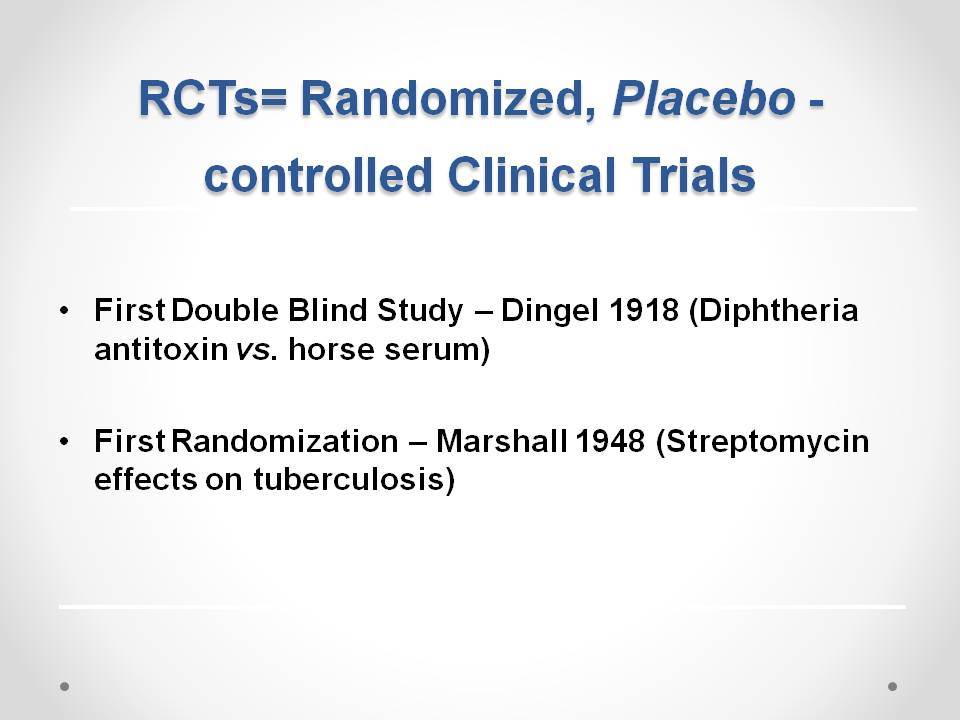 RCTs= Randomized, Placebo - controlled Clinical Trials

• First Double Blind Study – Dingel 1918 (Diphtheria antitoxin vs. horse serum)

• First Randomization – Marshall 1948 (Streptomycin effects on tuberculosis)